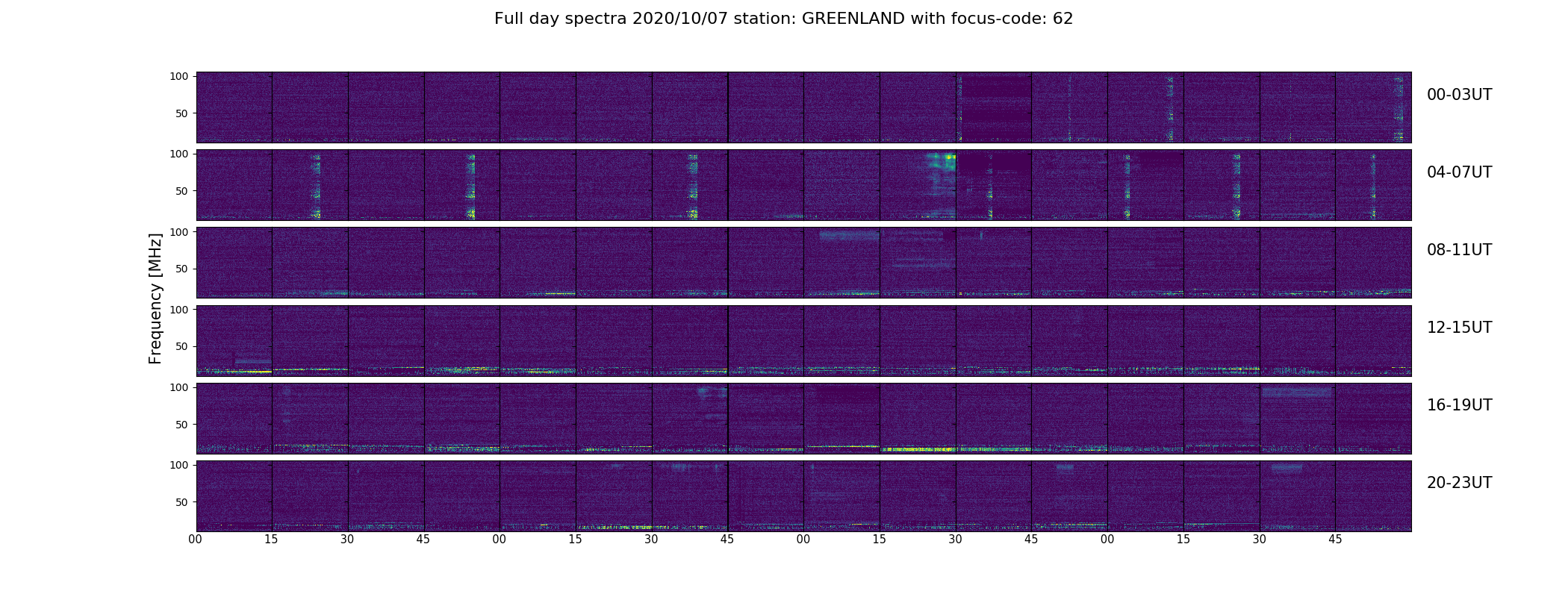 Full day spectra 2020/10/07 station: GREENLAND with focus-code: 62

Frequency [MHz]

100
50
00-03UT

100
50
04-07UT

100
50
08-11UT

100
50
12-15UT

100
50
16-19UT

100
50
20-23UT

00 15 30 45 00 15 30 45 00 15 30 45 00 15 30 45